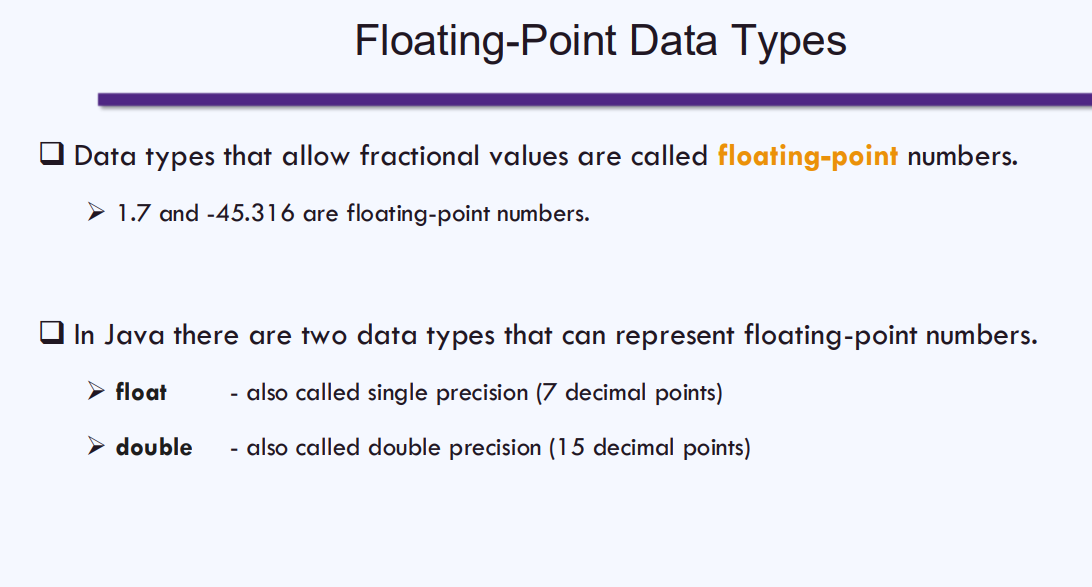 Floating-Point Data Types

❑ Data types that allow fractional values are called floating-point numbers.

➢ 1.7 and -45.316 are floating-point numbers.

❑ In Java there are two data types that can represent floating-point numbers.

➢ float - also called single precision (7 decimal points)

➢ double - also called double precision (15 decimal points)